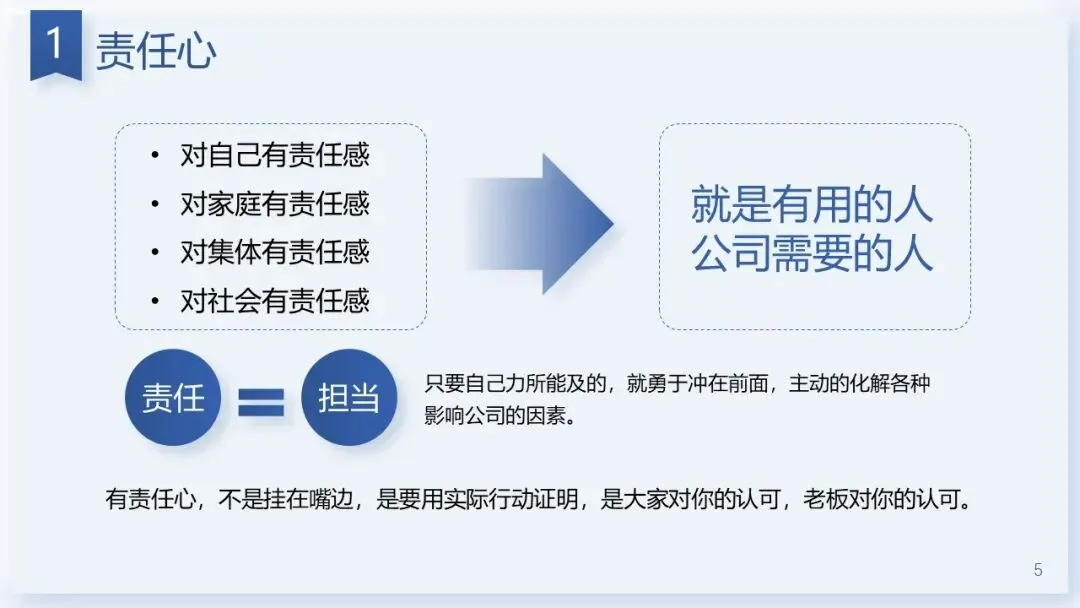 1 责任心

• 对自己有责任感
• 对家庭有责任感
• 对集体有责任感
• 对社会有责任感

就是有用的人
公司需要的人

责任 = 担当

只要自己力所能及的，就勇于冲在前面，主动的化解各种影响公司的因素。

有责任心，不是挂在嘴边，是要用实际行动证明，是大家对你的认可，老板对你的认可。

5